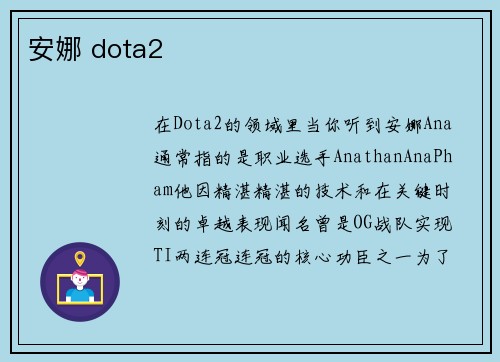 安娜 dota2

在Dota2的领域里当你听到安娜Ana通常指的是职业选手AnathanAnaPham他因精湛精湛的技术和在关键时刻的卓越表现闻名曾是OG战队实现TI两连冠连冠的核心功臣之一为了